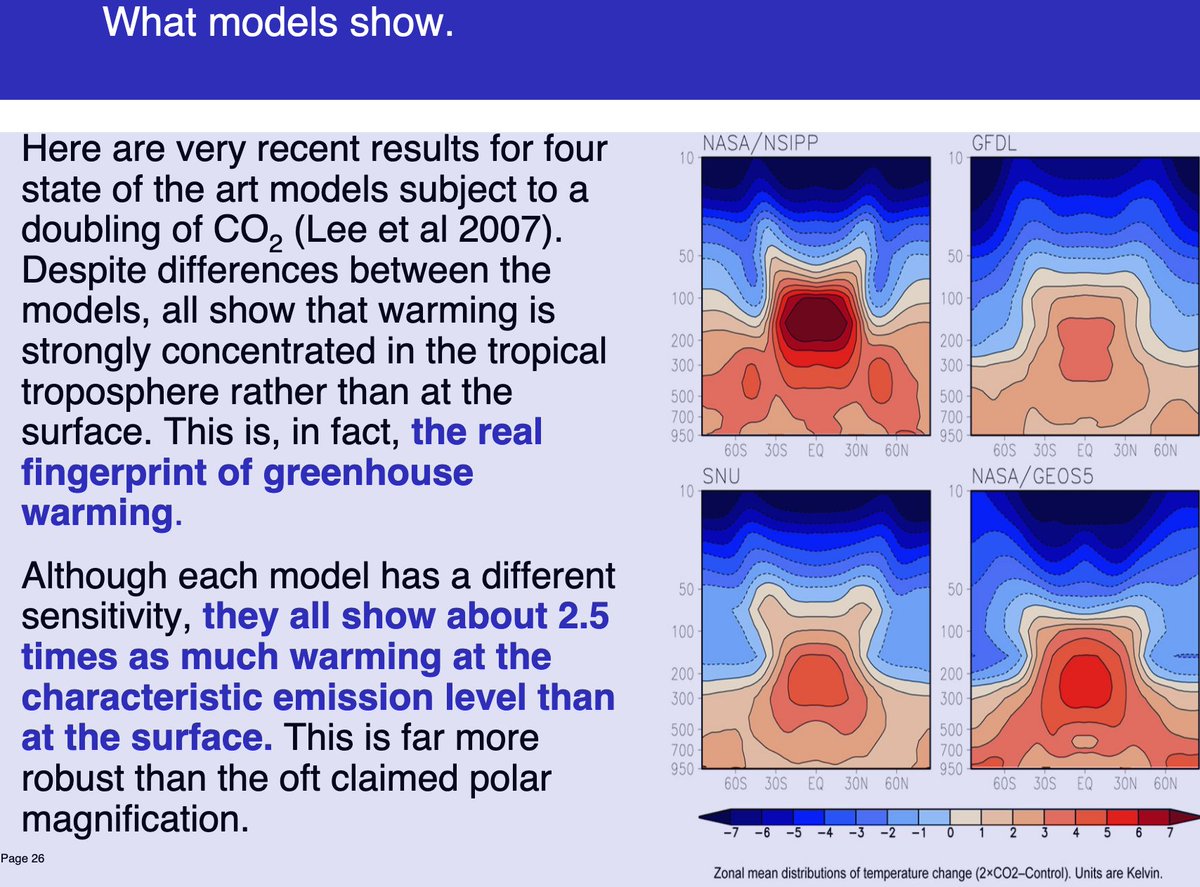 What models show.

Here are very recent results for four state of the art models subject to a doubling of $CO_2$ (Lee et al 2007). Despite differences between the models, all show that warming is strongly concentrated in the tropical troposphere rather than at the surface. This is, in fact, the real fingerprint of greenhouse warming.

Although each model has a different sensitivity, they all show about 2.5 times as much warming at the characteristic emission level than at the surface. This is far more robust than the oft claimed polar magnification.

Page 26

NASA/NSIPP
10
50
100
200
300
500
700
950
60S 30S EQ 30N 60N

GFDL
10
50
100
200
300
500
700
950
60S 30S EQ 30N 60N

SNU
10
50
100
200
300
500
700
950
60S 30S EQ 30N 60N

NASA/GEOS5
10
50
100
200
300
500
700
950
60S 30S EQ 30N 60N

−7 −6 −5 −4 −3 −2 −1 0 1 2 3 4 5 6 7

Zonal mean distributions of temperature change (2×CO2–Control). Units are Kelvin.